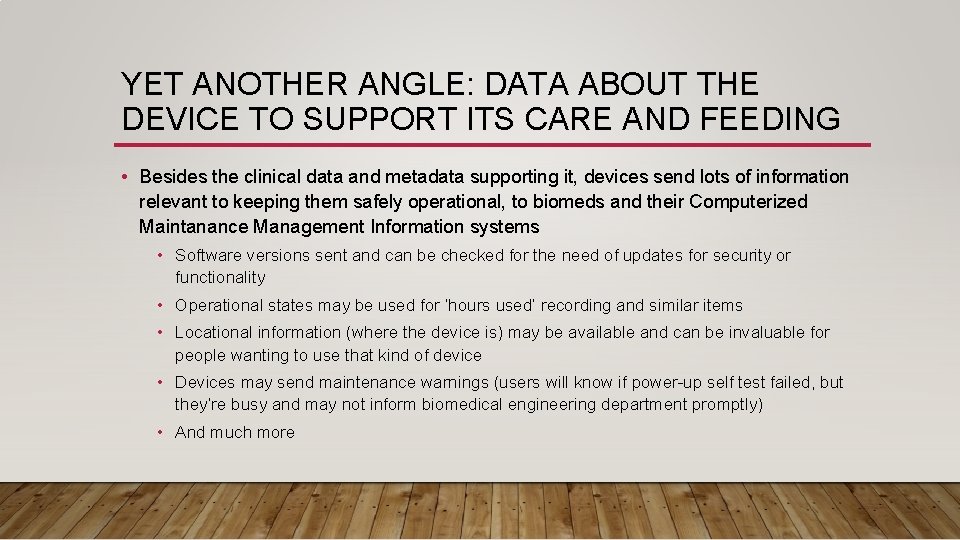 YET ANOTHER ANGLE: DATA ABOUT THE DEVICE TO SUPPORT ITS CARE AND FEEDING

• Besides the clinical data and metadata supporting it, devices send lots of information relevant to keeping them safely operational, to biomeds and their Computerized Maintanance Management Information systems

• Software versions sent and can be checked for the need of updates for security or functionality

• Operational states may be used for 'hours used' recording and similar items

• Locational information (where the device is) may be available and can be invaluable for people wanting to use that kind of device

• Devices may send maintenance warnings (users will know if power-up self test failed, but they're busy and may not inform biomedical engineering department promptly)

• And much more